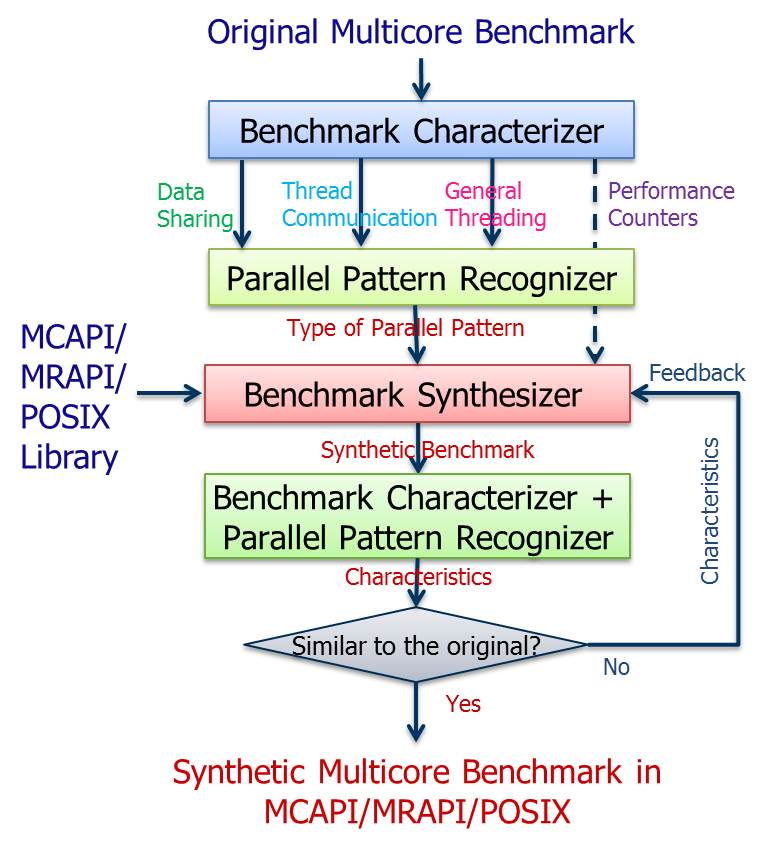 Original Multicore Benchmark

Benchmark Characterizer

Data Sharing

Thread Communication

General Threading

Performance Counters

Parallel Pattern Recognizer

Type of Parallel Pattern

MCAPI/ MRAPI/ POSIX Library

Benchmark Synthesizer

Feedback

Synthetic Benchmark

Benchmark Characterizer + Parallel Pattern Recognizer

Characteristics

Characteristics

Similar to the original?

No

Yes

Synthetic Multicore Benchmark in MCAPI/MRAPI/POSIX